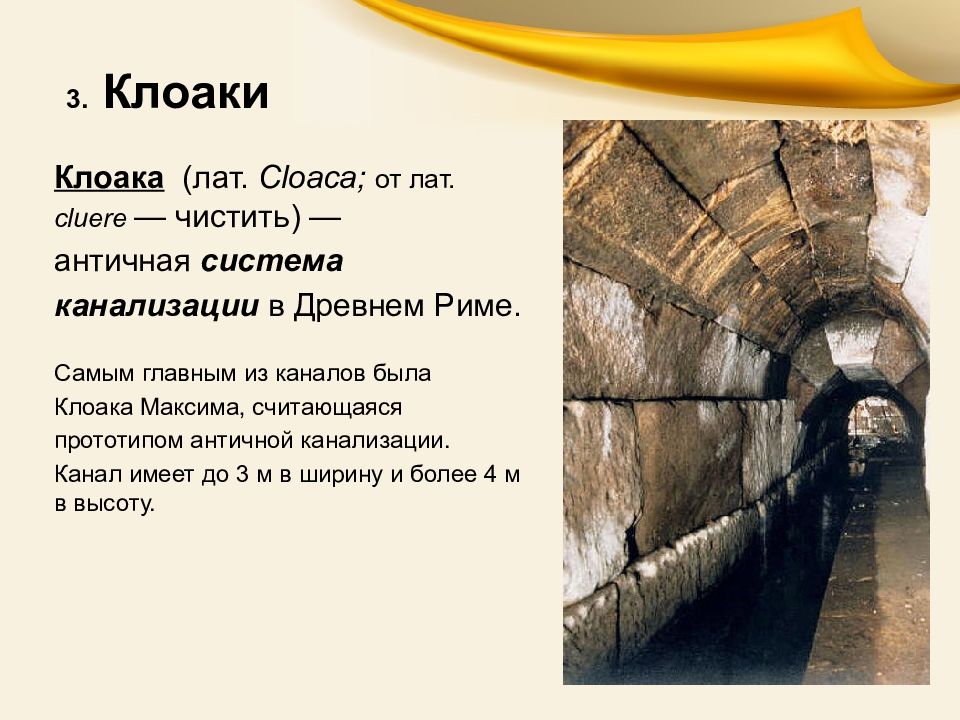 3. Клоаки

Клоака (лат. Cloaca; от лат. cluere — чистить) — античная система канализации в Древнем Риме.

Самым главным из каналов была Клоака Максима, считающаяся прототипом античной канализации. Канал имеет до 3 м в ширину и более 4 м в высоту.